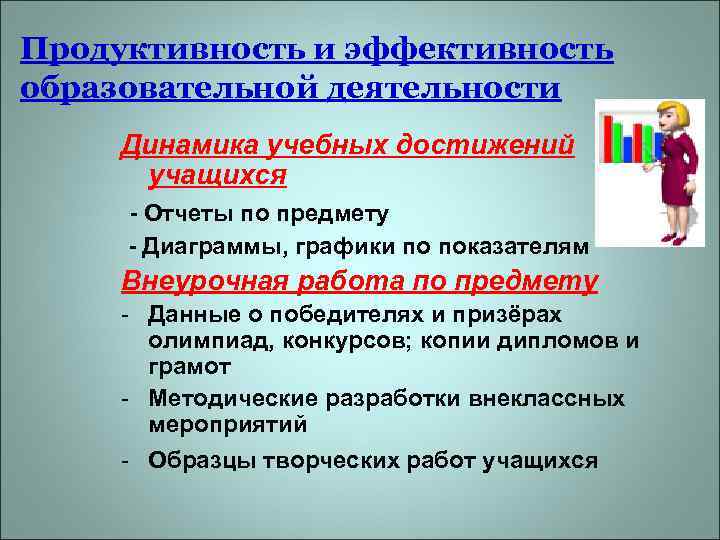 Продуктивность и эффективность образовательной деятельности

Динамика учебных достижений учащихся

- Отчеты по предмету

- Диаграммы, графики по показателям

Внеурочная работа по предмету

- Данные о победителях и призёрах олимпиад, конкурсов; копии дипломов и грамот

- Методические разработки внеклассных мероприятий

- Образцы творческих работ учащихся